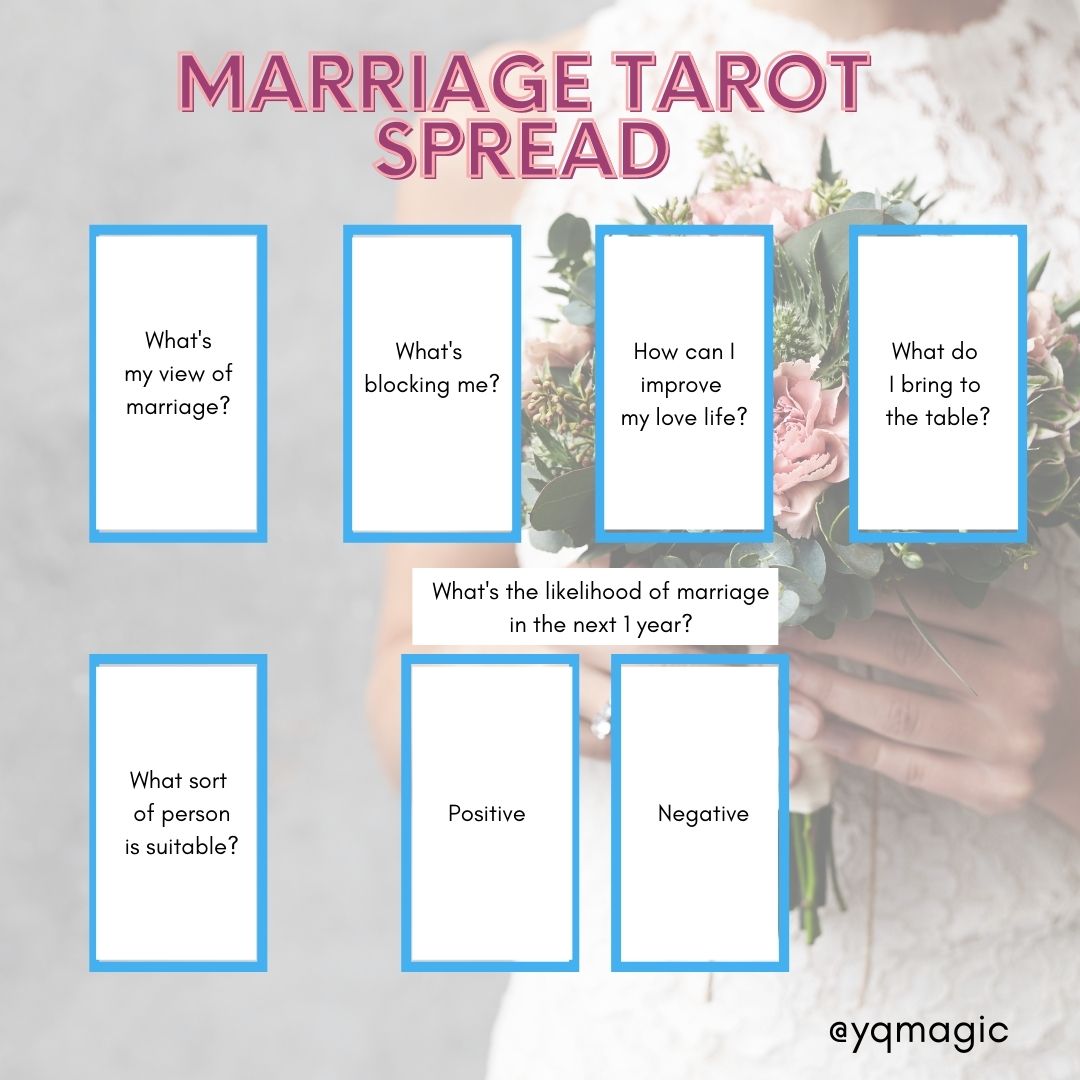 MARRIAGE TAROT SPREAD

What's my view of marriage?

What's blocking me?

How can I improve my love life?

What do I bring to the table?

What's the likelihood of marriage in the next 1 year?

What sort of person is suitable?

Positive

Negative

@yqmagic